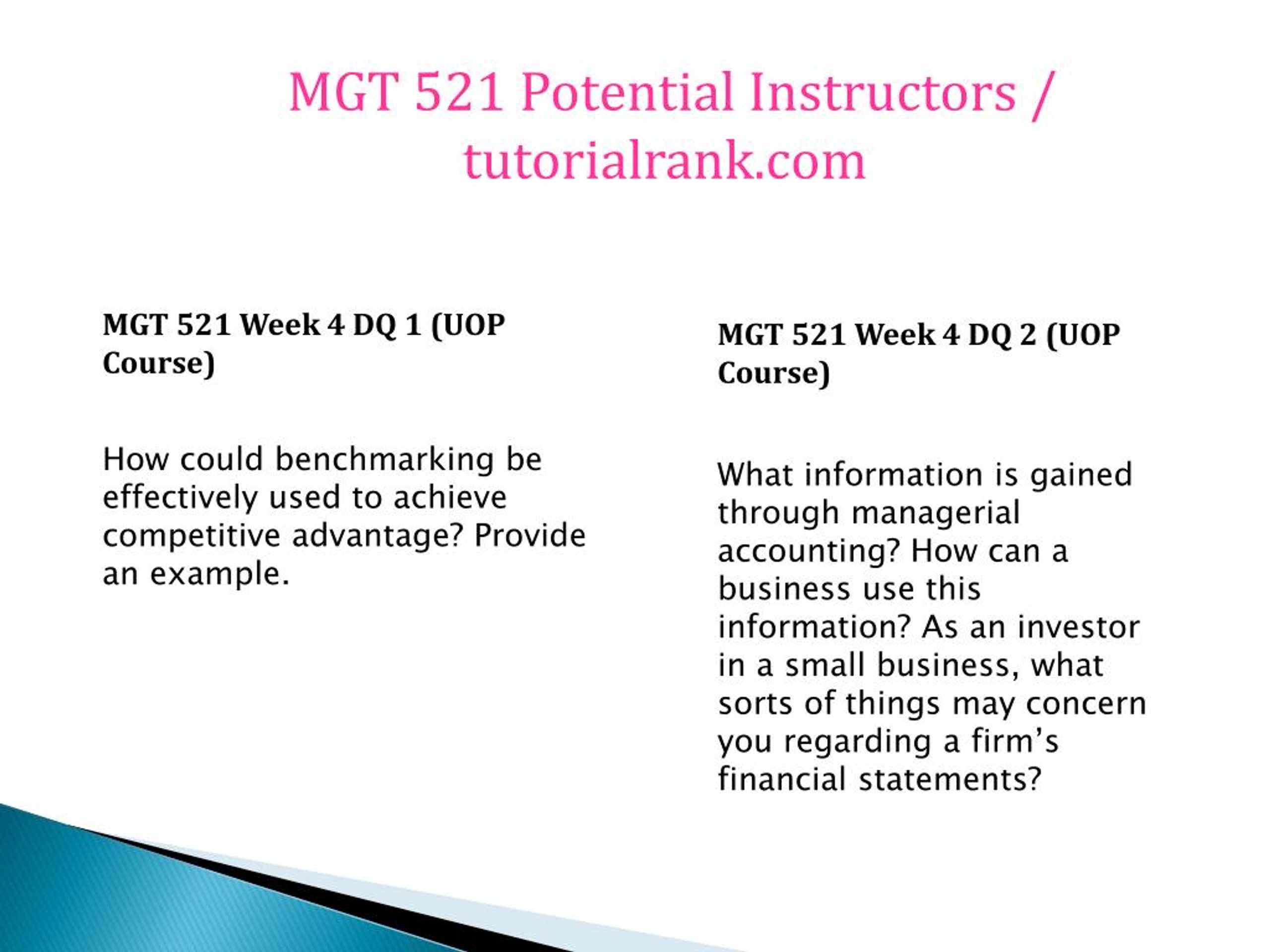 MGT 521 Potential Instructors / tutorialrank.com

MGT 521 Week 4 DQ 1 (UOP Course)

How could benchmarking be effectively used to achieve competitive advantage? Provide an example.

MGT 521 Week 4 DQ 2 (UOP Course)

What information is gained through managerial accounting? How can a business use this information? As an investor in a small business, what sorts of things may concern you regarding a firm’s financial statements?